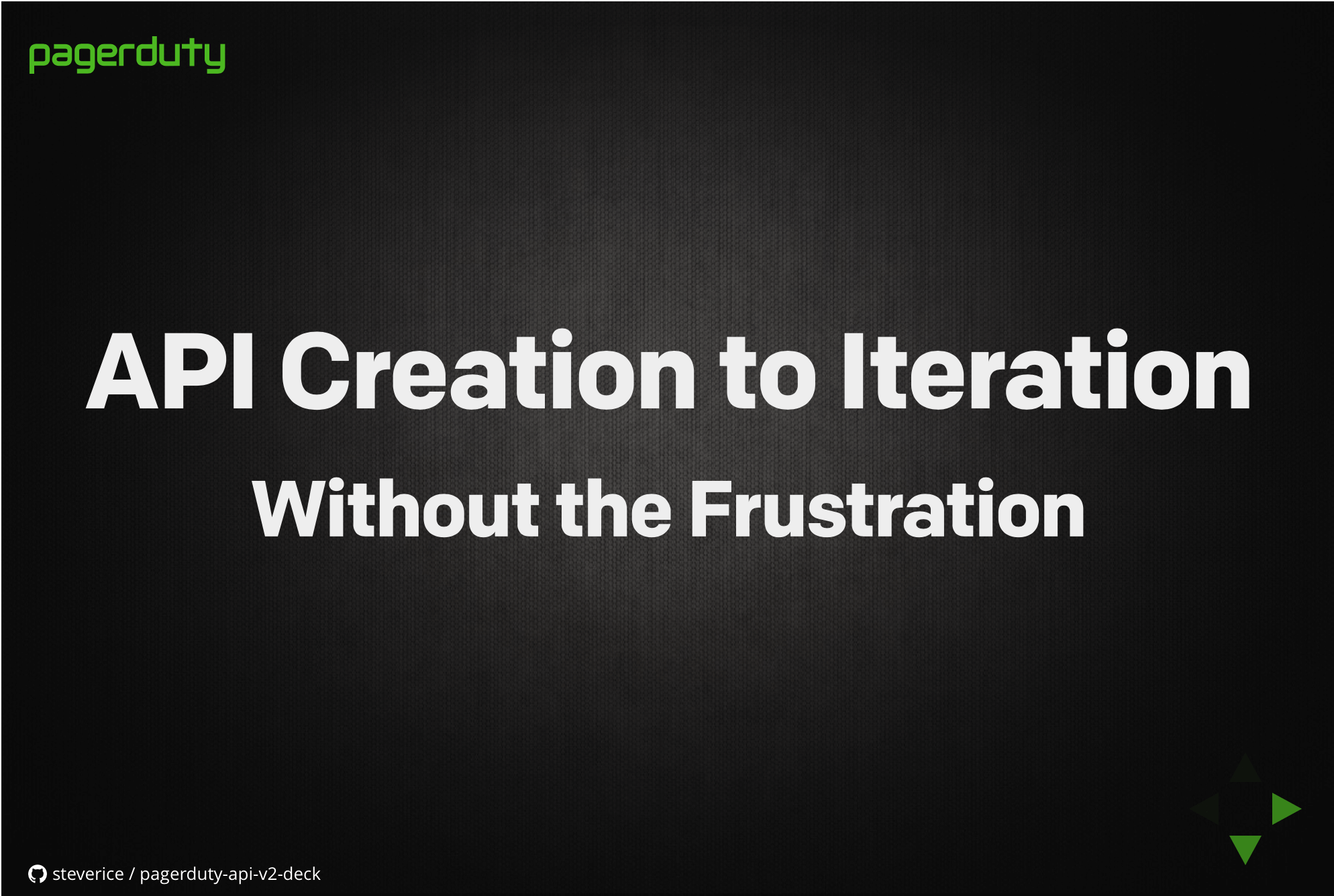 pagerduty

API Creation to Iteration

Without the Frustration

steverice / pagerduty-api-v2-deck